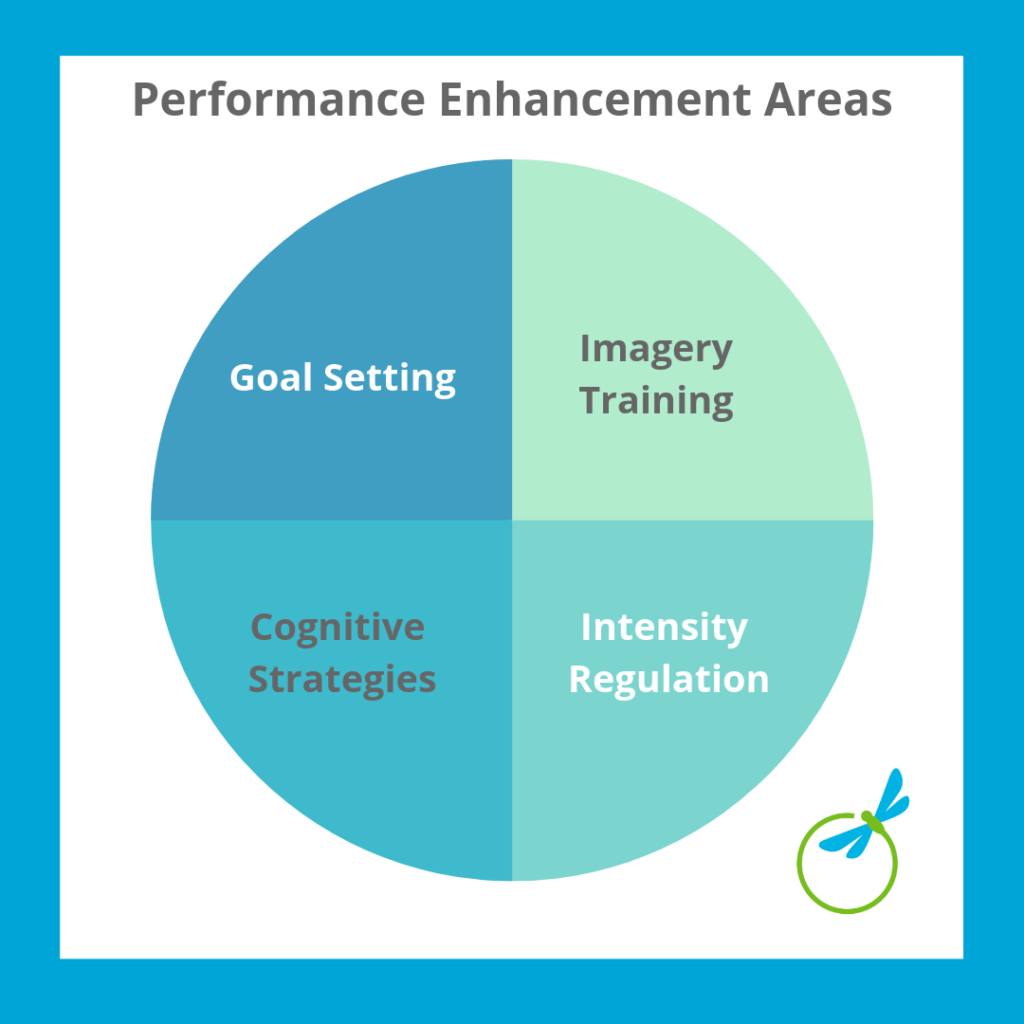 Performance Enhancement Areas

Goal Setting

Imagery Training

Cognitive Strategies

Intensity Regulation